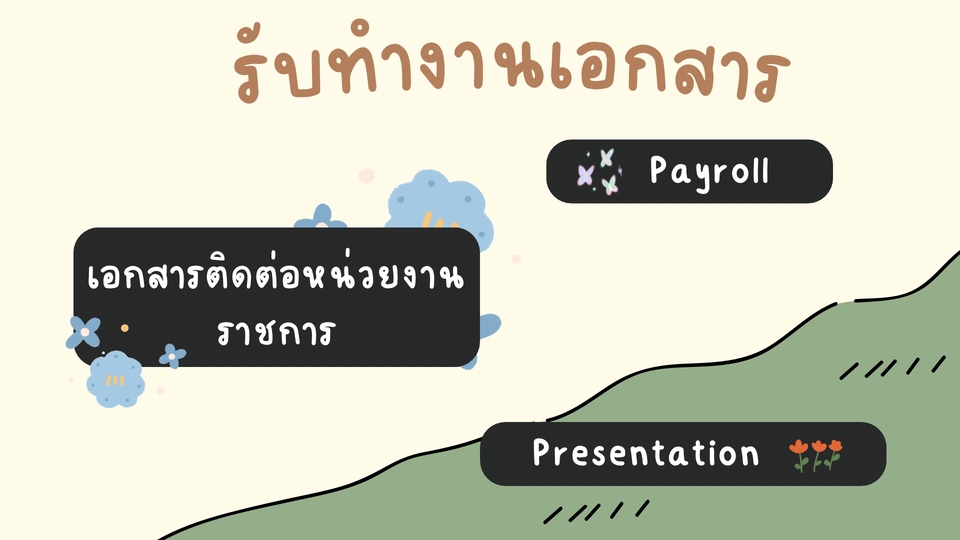 รับทำงานเอกสาร

Payroll

เอกสารติดต่อหน่วยงานราชการ

Presentation